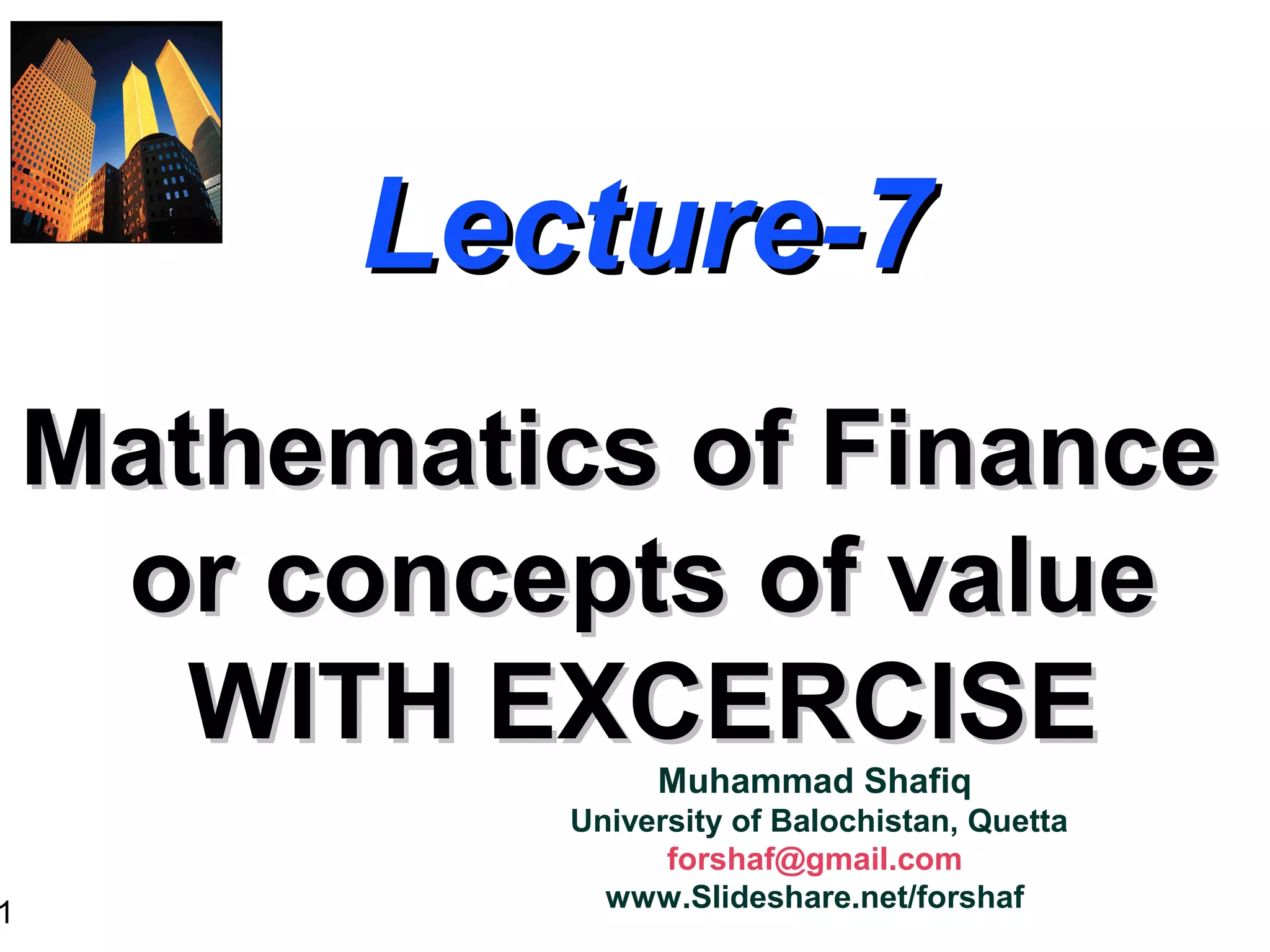 Lecture-7

Mathematics of Finance or concepts of value WITH EXCERCISE

Muhammad Shafiq
University of Balochistan, Quetta
forshaf@gmail.com
www.Slideshare.net/forshaf

1